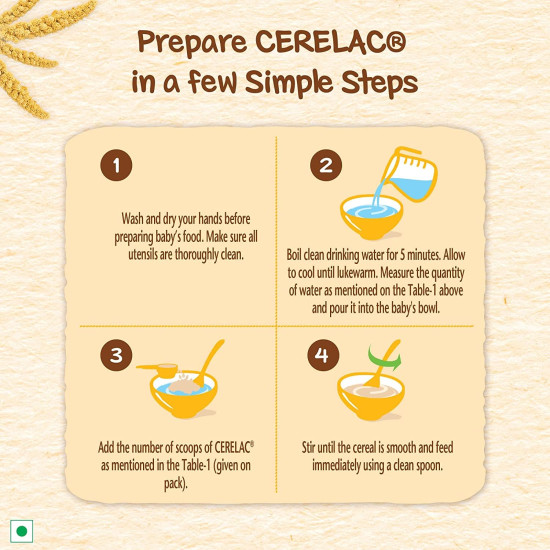 Prepare CERELAC®
in a few Simple Steps

1

Wash and dry your hands before preparing baby's food. Make sure all utensils are thoroughly clean.

2

Boil clean drinking water for 5 minutes. Allow to cool until lukewarm. Measure the quantity of water as mentioned on the Table-1 above and pour it into the baby's bowl.

3

Add the number of scoops of CERELAC® as mentioned in the Table-1 (given on pack).

4

Stir until the cereal is smooth and feed immediately using a clean spoon.